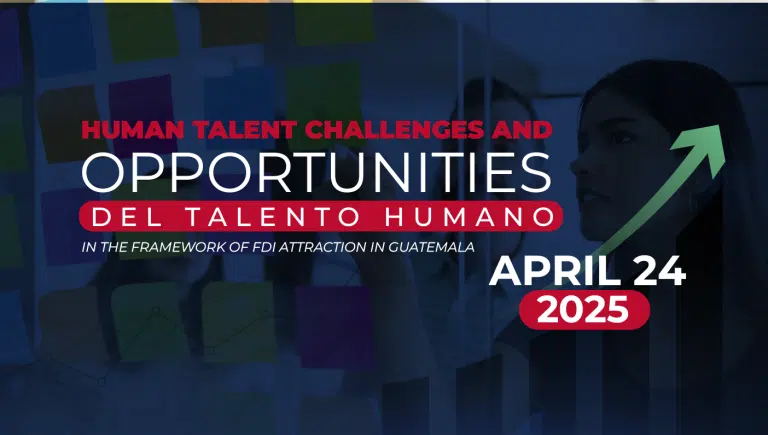 HUMAN TALENT CHALLENGES AND
OPPORTUNITIES
DEL TALENTO HUMANO
IN THE FRAMEWORK OF FDI ATTRACTION IN GUATEMALA

APRIL 24
2025